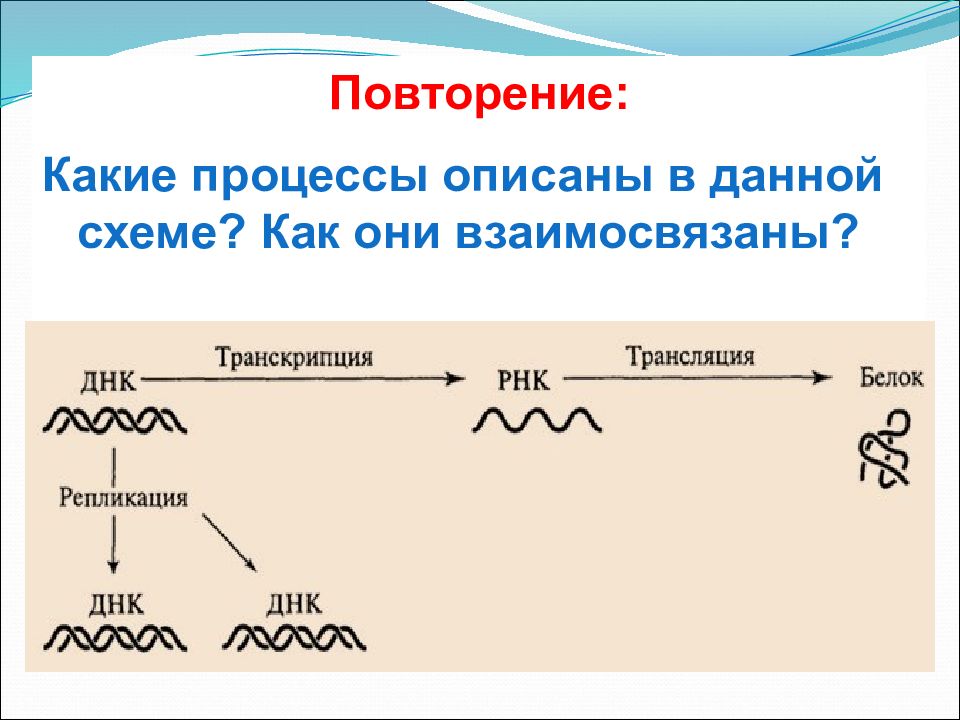 Повторение:

Какие процессы описаны в данной схеме? Как они взаимосвязаны?

ДНК Транскрипция РНК Трансляция Белок

Репликация

ДНК ДНК